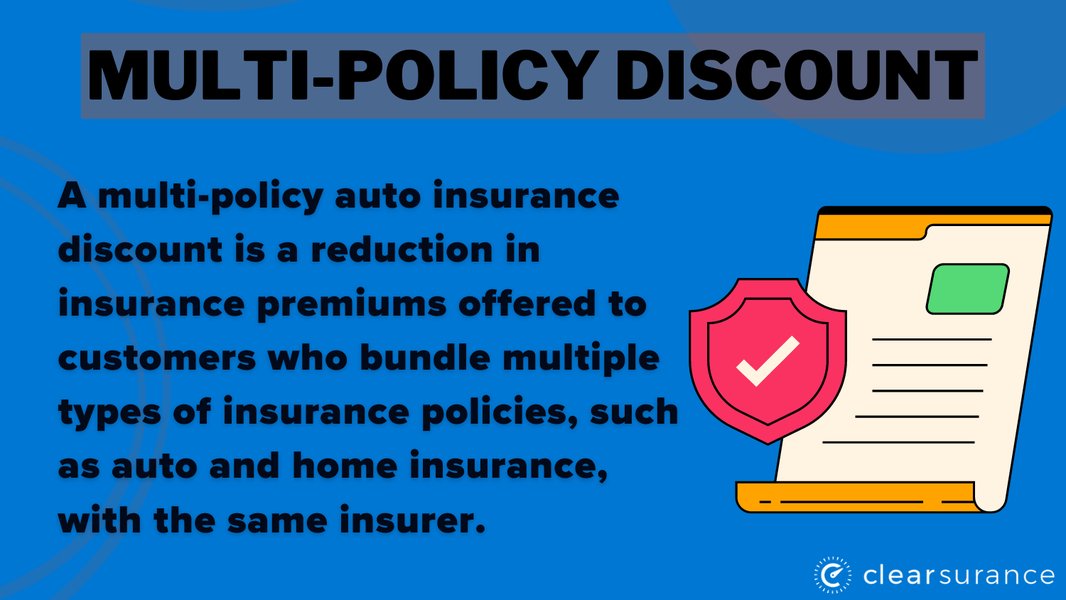 MULTI-POLICY DISCOUNT

A multi-policy auto insurance discount is a reduction in insurance premiums offered to customers who bundle multiple types of insurance policies, such as auto and home insurance, with the same insurer.

clearsurance